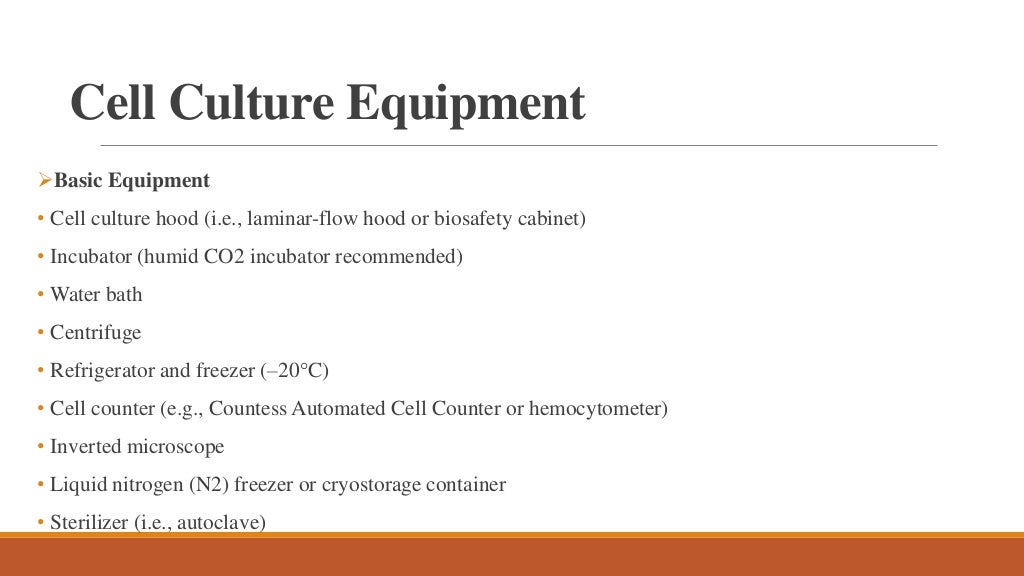 Cell Culture Equipment

➢Basic Equipment

• Cell culture hood (i.e., laminar-flow hood or biosafety cabinet)

• Incubator (humid CO2 incubator recommended)

• Water bath

• Centrifuge

• Refrigerator and freezer (–20°C)

• Cell counter (e.g., Countess Automated Cell Counter or hemocytometer)

• Inverted microscope

• Liquid nitrogen (N2) freezer or cryostorage container

• Sterilizer (i.e., autoclave)